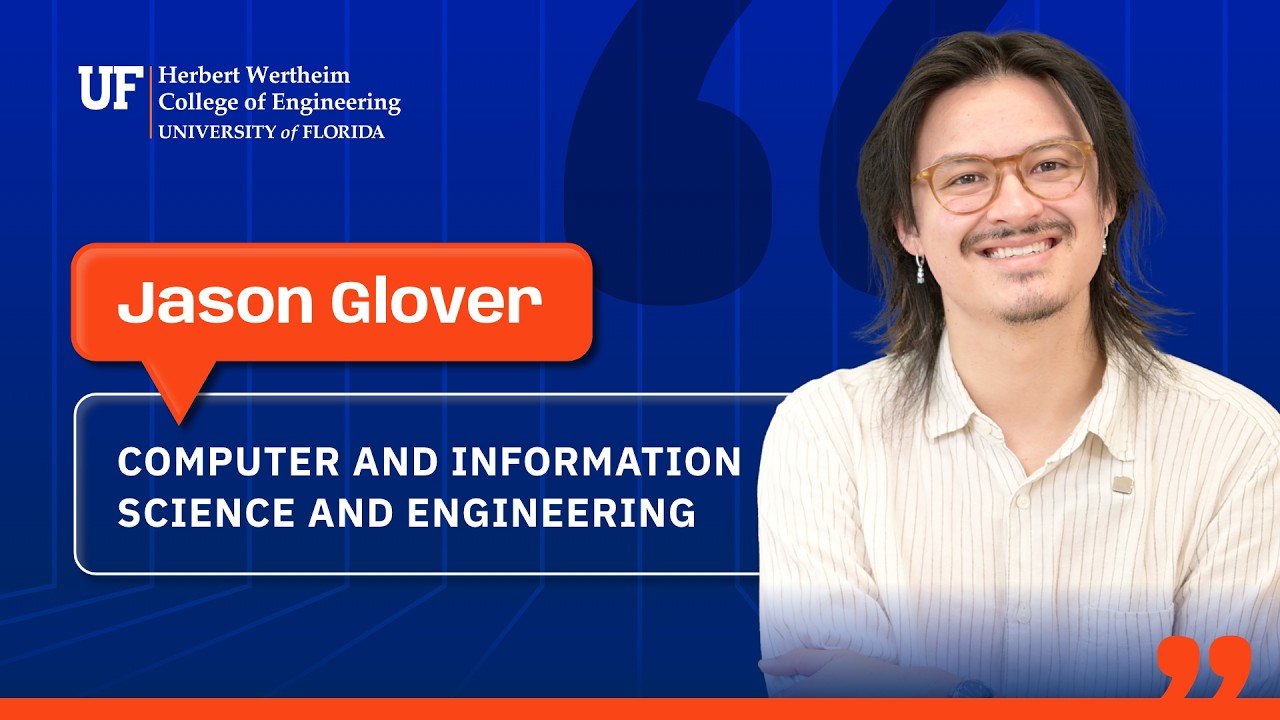 UF Herbert Wertheim College of Engineering UNIVERSITY of FLORIDA

Jason Glover

COMPUTER AND INFORMATION SCIENCE AND ENGINEERING